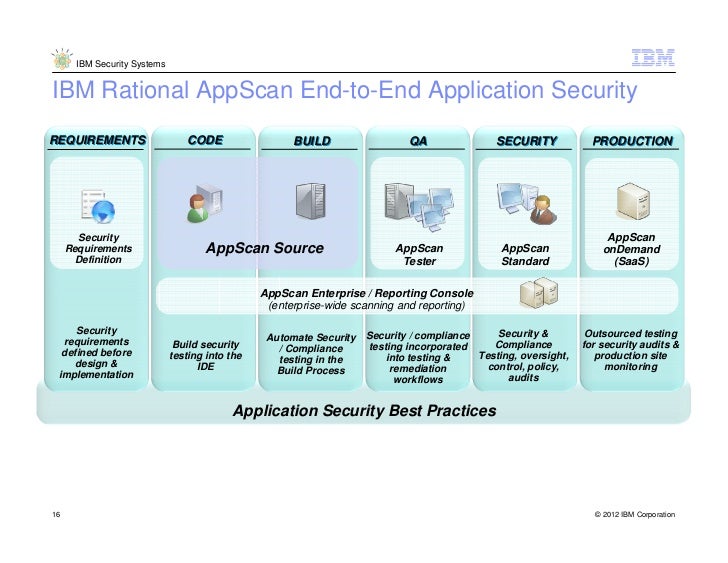 IBM Security Systems

IBM

IBM Rational AppScan End-to-End Application Security

REQUIREMENTS

CODE

BUILD

QA

SECURITY

PRODUCTION

Security Requirements Definition

AppScan Source

AppScan Tester

AppScan Standard

AppScan onDemand (SaaS)

AppScan Enterprise / Reporting Console
(enterprise-wide scanning and reporting)

Security requirements defined before design & implementation

Build security testing into the IDE

Automate Security / Compliance testing in the Build Process

Security / compliance testing incorporated into testing & remediation workflows

Security & Compliance Testing, oversight, control, policy, audits

Outsourced testing for security audits & production site monitoring

Application Security Best Practices

16

© 2012 IBM Corporation